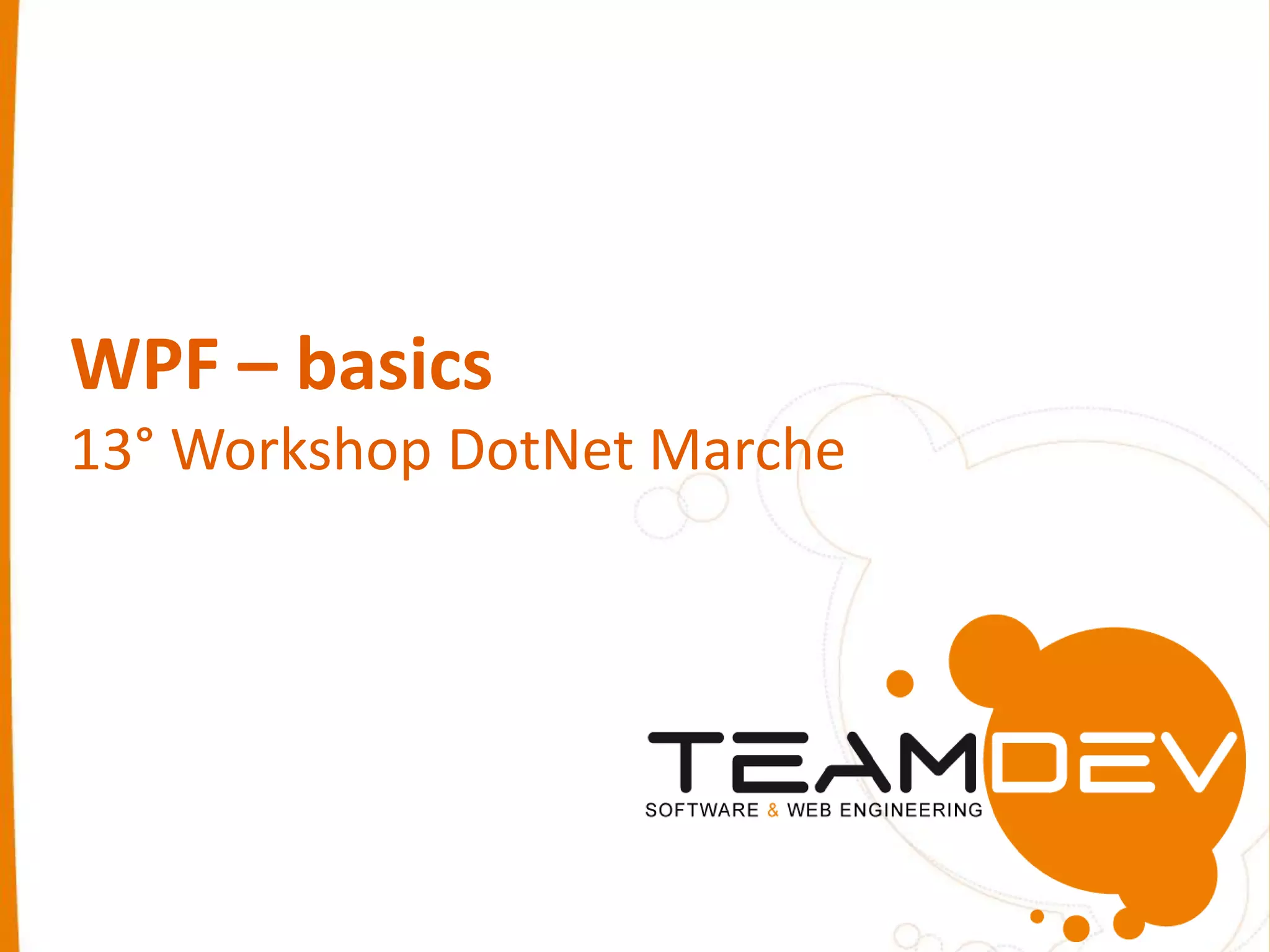 WPF – basics
13° Workshop DotNet Marche

TEAMDEV
SOFTWARE & WEB ENGINEERING